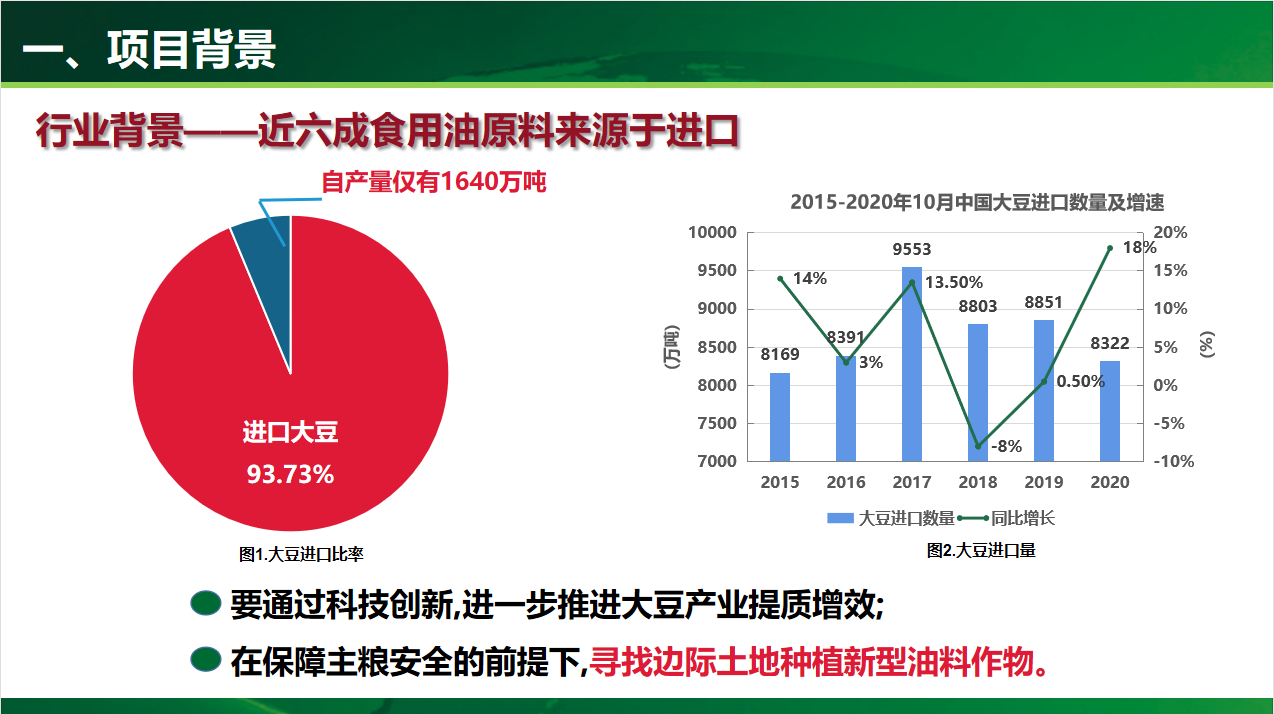 一、项目背景

行业背景——近六成食用油原料来源于进口

自产量仅有1640万吨

进口大豆
93.73%

图1.大豆进口比率

2015-2020年10月中国大豆进口数量及增速

10000
9500
9000
8500
8000
7500
7000

(万吨)

20%
15%
10%
5%
0%
-5%
-10%

(%)

8169 8391 9553 8803 8851 8322

14% 3% 13.50% -8% 0.50% 18%

2015 2016 2017 2018 2019 2020

大豆进口数量 同比增长

图2.大豆进口量

要通过科技创新,进一步推进大豆产业提质增效;

在保障主粮安全的前提下,寻找边际土地种植新型油料作物。